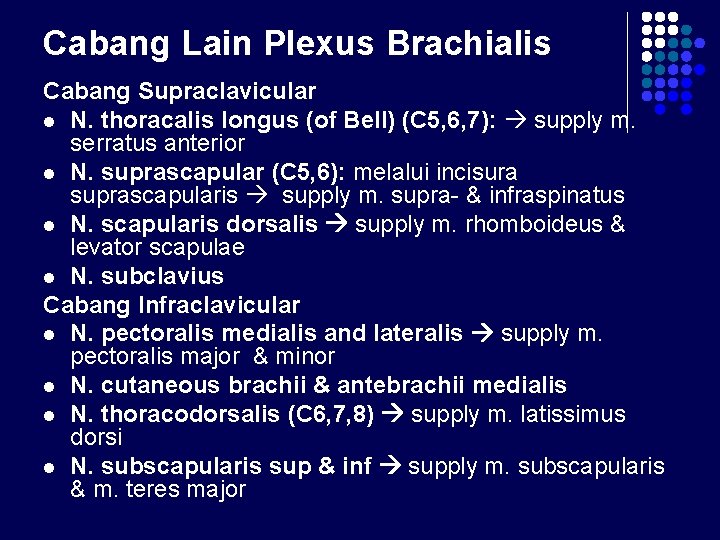 Cabang Lain Plexus Brachialis

Cabang Supraclavicular

- N. thoracalis longus (of Bell) (C5,6,7): → supply m. serratus anterior
- N. suprascapular (C5,6): melalui incisura suprascapularis → supply m. supra- & infraspinatus
- N. scapularis dorsalis → supply m. rhomboideus & levator scapulae
- N. subclavius

Cabang Infraclavicular

- N. pectoralis medialis and lateralis → supply m. pectoralis major & minor
- N. cutaneous brachii & antebrachii medialis
- N. thoracodorsalis (C6,7,8) → supply m. latissimus dorsi
- N. subscapularis sup & inf → supply m. subscapularis & m. teres major